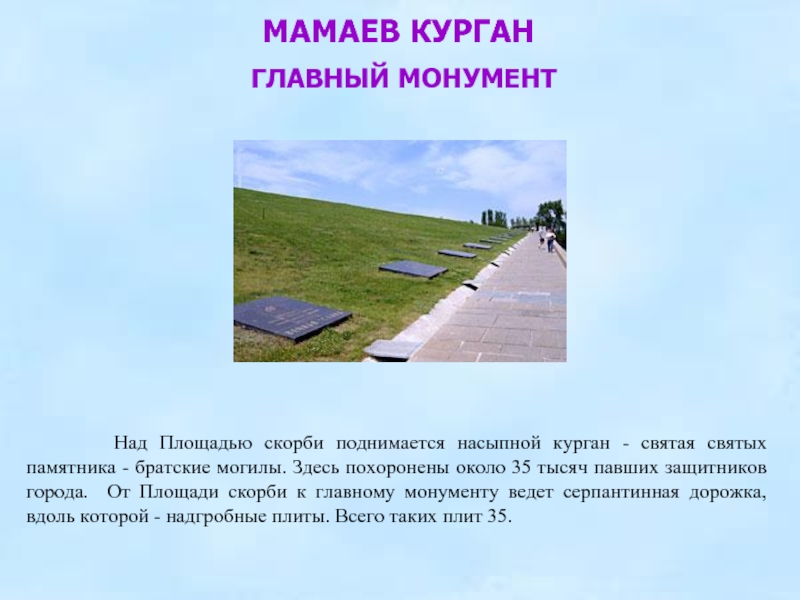 МАМАЕВ КУРГАН

ГЛАВНЫЙ МОНУМЕНТ

Над Площадью скорби поднимается насыпной курган - святая святых памятника - братские могилы. Здесь похоронены около 35 тысяч павших защитников города. От Площади скорби к главному монументу ведет серпантинная дорожка, вдоль которой - надгробные плиты. Всего таких плит 35.